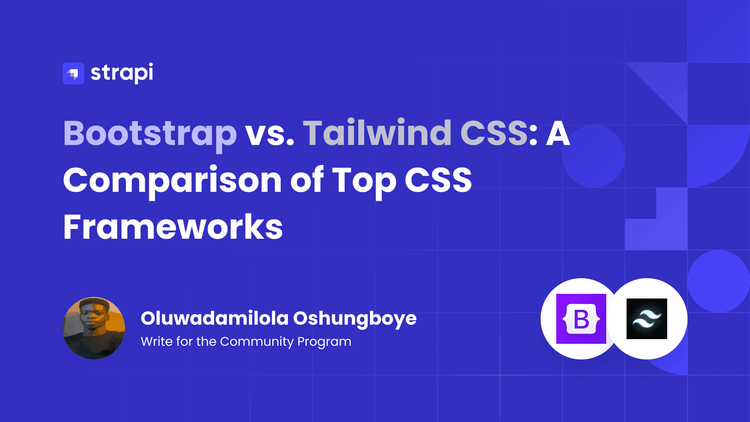 strapi

Bootstrap vs. Tailwind CSS: A Comparison of Top CSS Frameworks

Oluwadamilola Oshungboye
Write for the Community Program

B